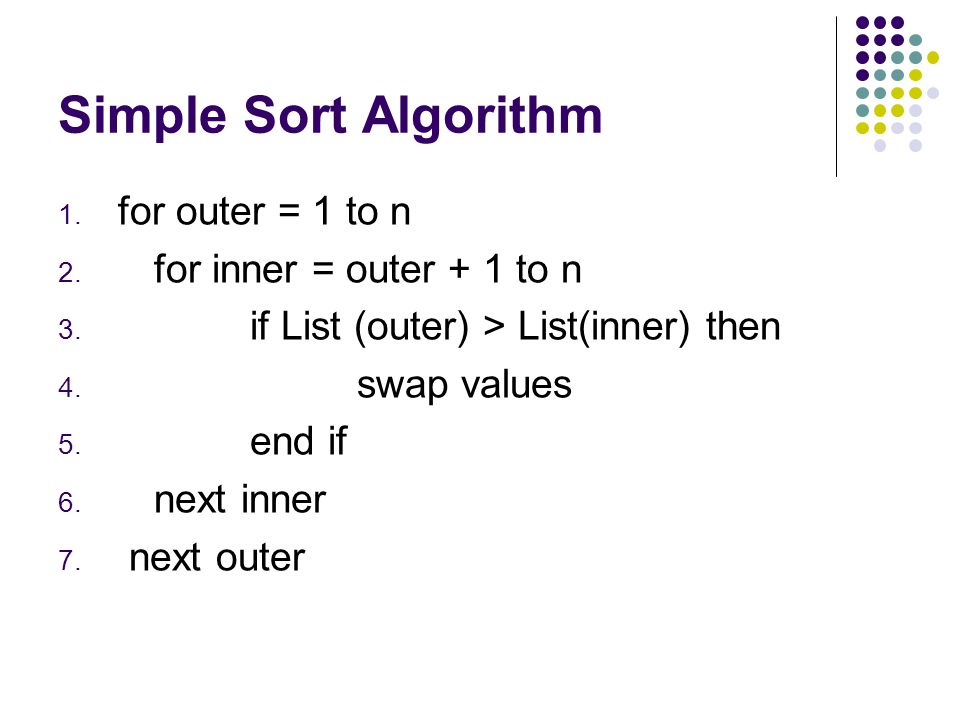 Simple Sort Algorithm

1. for outer = 1 to n
2. for inner = outer + 1 to n
3. if List (outer) > List(inner) then
4. swap values
5. end if
6. next inner
7. next outer